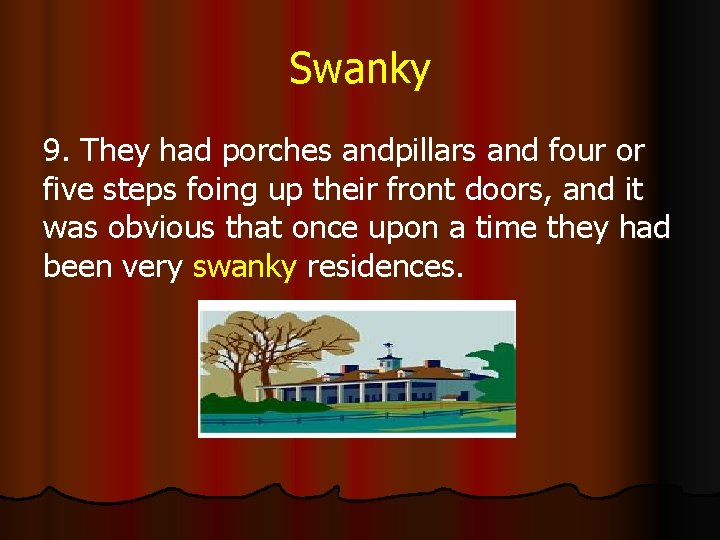 Swanky

9. They had porches andpillars and four or five steps foing up their front doors, and it was obvious that once upon a time they had been very swanky residences.